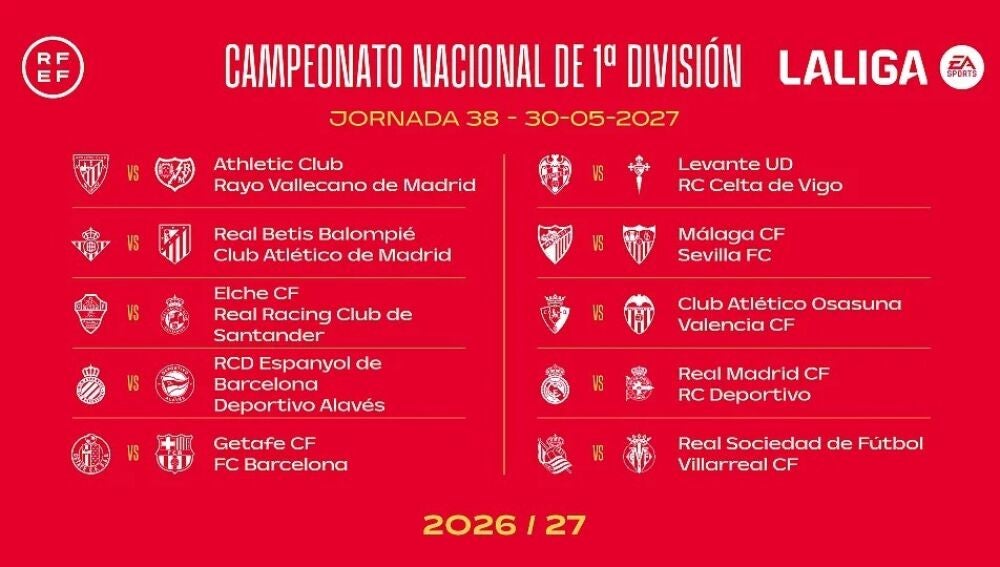 RFEF

CAMPEONATO NACIONAL DE 1ª DIVISIÓN

LALIGA EA SPORTS

JORNADA 38 - 30-05-2027

VS Athletic Club
Rayo Vallecano de Madrid

VS Real Betis Balompié
Club Atlético de Madrid

VS Elche CF
Real Racing Club de Santander

VS RCD Espanyol de Barcelona
Deportivo Alavés

VS Getafe CF
FC Barcelona

VS Levante UD
RC Celta de Vigo

VS Málaga CF
Sevilla FC

VS Club Atlético Osasuna
Valencia CF

VS Real Madrid CF
RC Deportivo

VS Real Sociedad de Fútbol
Villarreal CF

2026 / 27